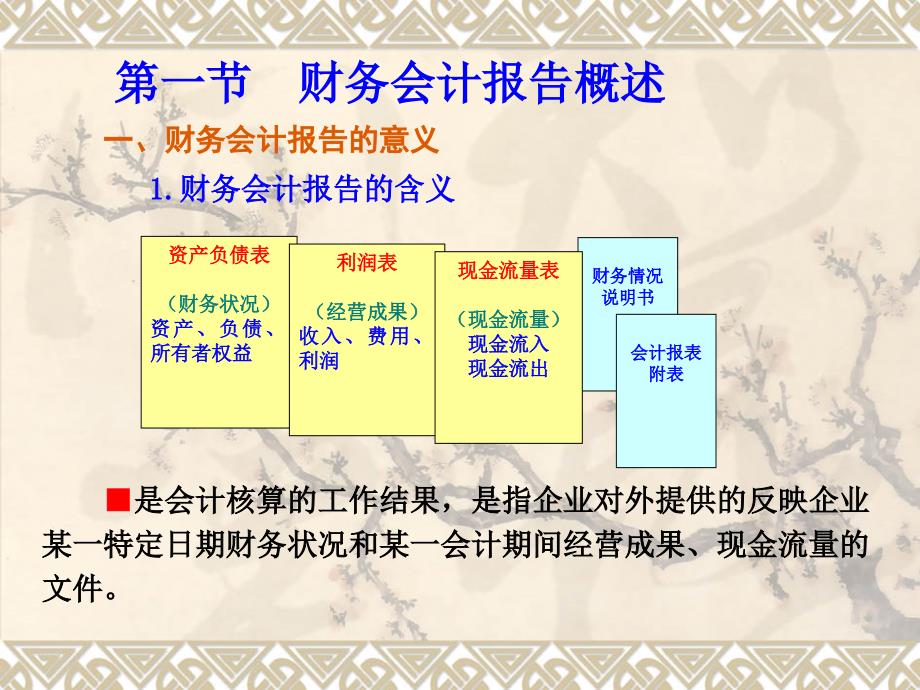 第一节　财务会计报告概述

一、财务会计报告的意义

1. 财务会计报告的含义

资产负债表

（财务状况）
资产、负债、所有者权益

利润表

（经营成果）
收入、费用、利润

现金流量表

（现金流量）
现金流入
现金流出

财务情况说明书

会计报表附表

■是会计核算的工作结果，是指企业对外提供的反映企业某一特定日期财务状况和某一会计期间经营成果、现金流量的文件。